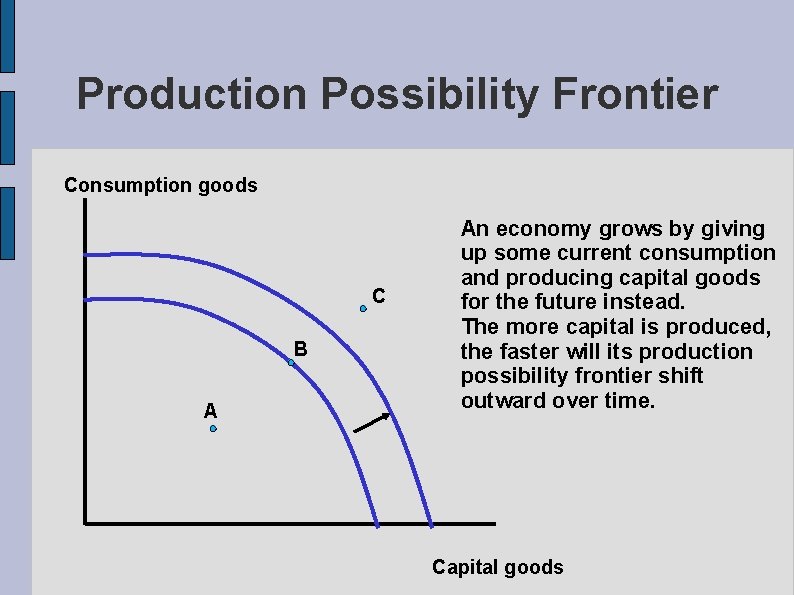 Production Possibility Frontier

Consumption goods

C

B

A

Capital goods

An economy grows by giving up some current consumption and producing capital goods for the future instead.
The more capital is produced, the faster will its production possibility frontier shift outward over time.